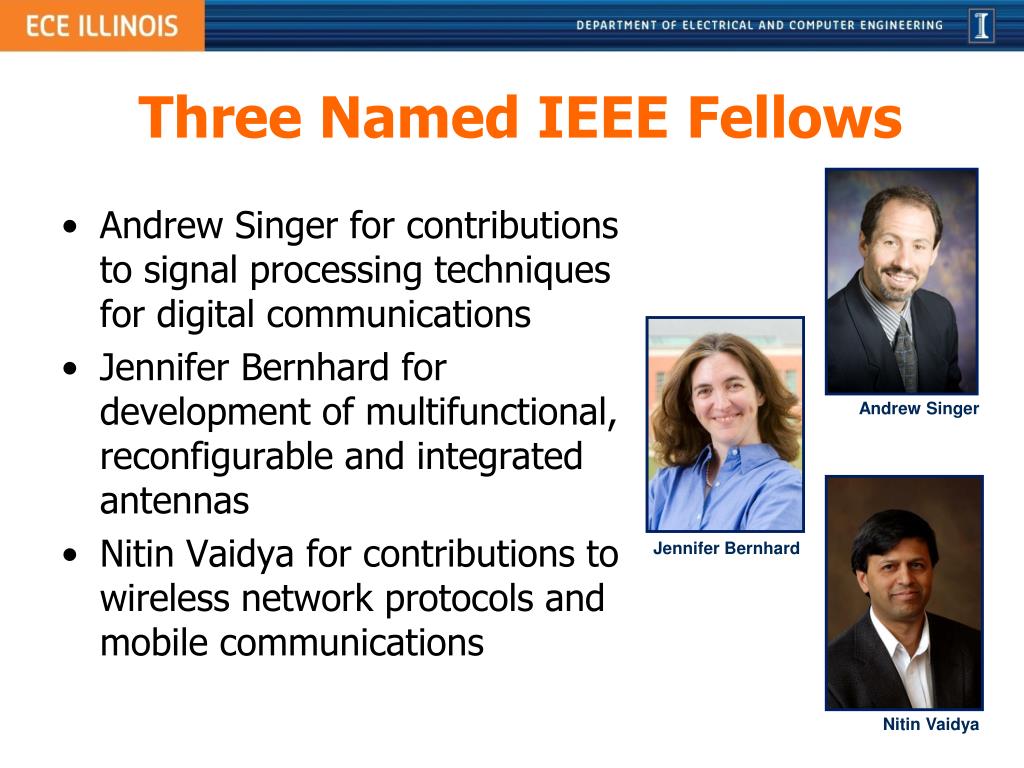 ECE ILLINOIS

DEPARTMENT OF ELECTRICAL AND COMPUTER ENGINEERING

I

Three Named IEEE Fellows

• Andrew Singer for contributions to signal processing techniques for digital communications
• Jennifer Bernhard for development of multifunctional, reconfigurable and integrated antennas
• Nitin Vaidya for contributions to wireless network protocols and mobile communications

Andrew Singer

Jennifer Bernhard

Nitin Vaidya